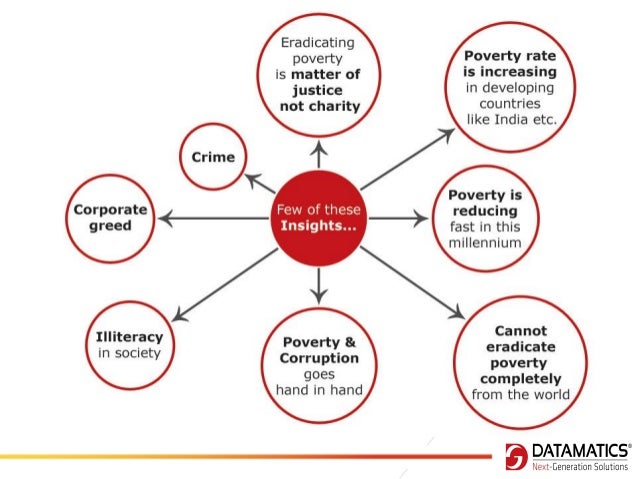 Few of these Insights...

Eradicating poverty is matter of justice not charity

Poverty rate is increasing in developing countries like India etc.

Poverty is reducing fast in this millennium

Cannot eradicate poverty completely from the world

Poverty & Corruption goes hand in hand

Illiteracy in society

Corporate greed

Crime

DATAMATICS®
Next-Generation Solutions